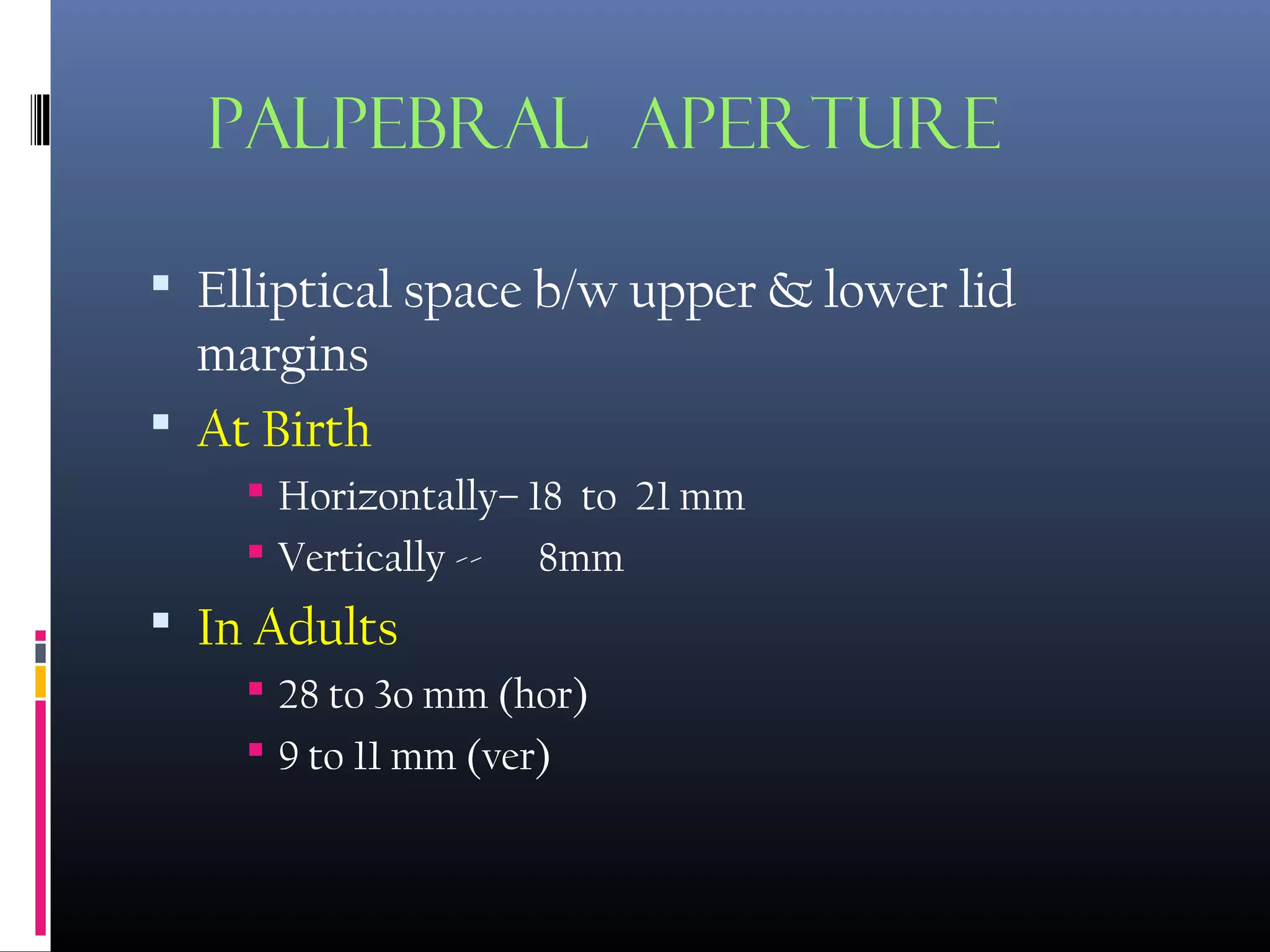 PALPEBRAL APERTURE

- Elliptical space b/w upper & lower lid margins
- At Birth
  - Horizontally– 18 to 21 mm
  - Vertically -- 8mm
- In Adults
  - 28 to 30 mm (hor)
  - 9 to 11 mm (ver)